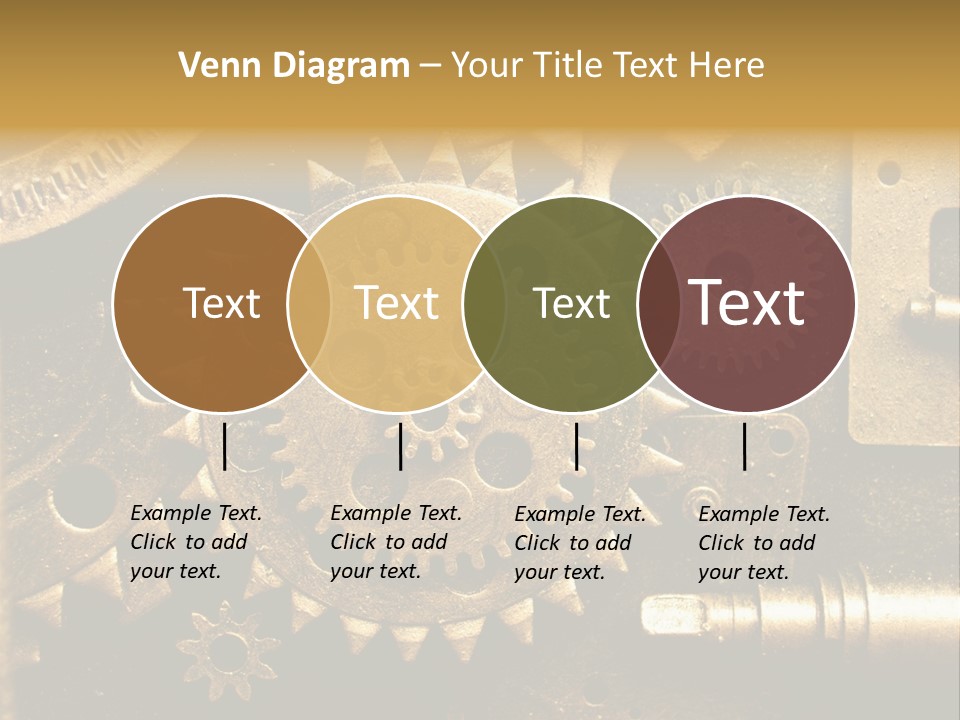 Venn Diagram – Your Title Text Here

Text

Text

Text

Text

Example Text. Click to add your text.

Example Text. Click to add your text.

Example Text. Click to add your text.

Example Text. Click to add your text.